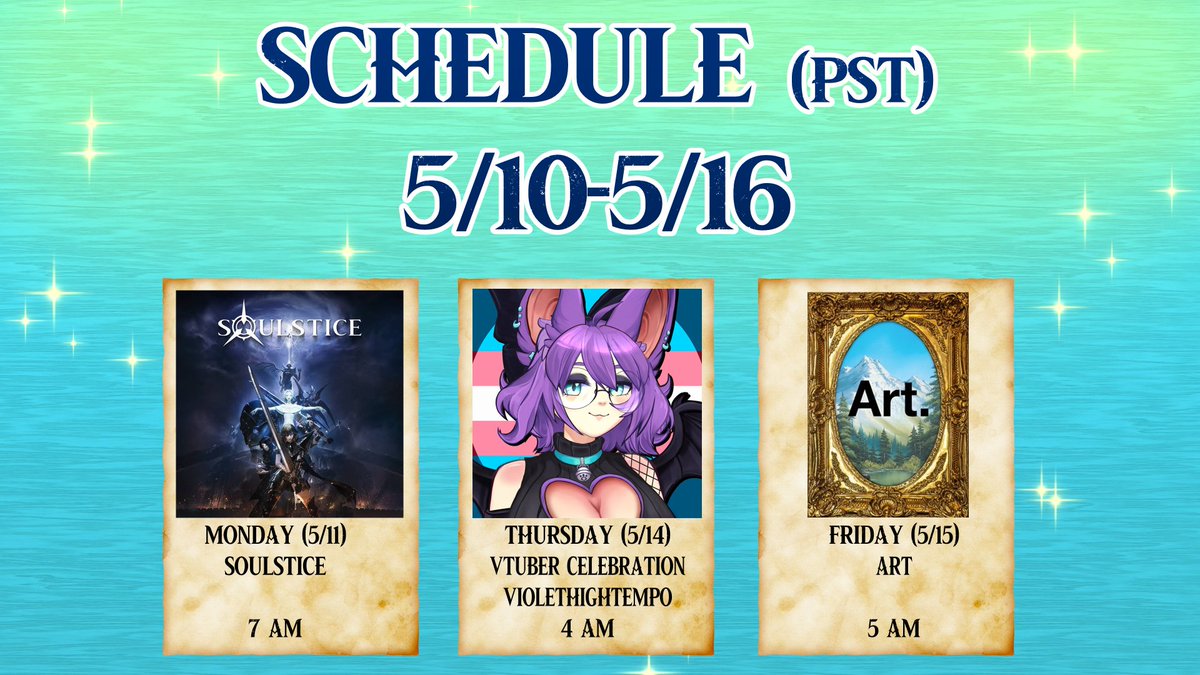 SCHEDULE (PST)
5/10-5/16

SOULSTICE

MONDAY (5/11)
SOULSTICE

7 AM

THURSDAY (5/14)
VTUBER CELEBRATION
VIOLETHIGHTEMPO
4 AM

Art.

FRIDAY (5/15)
ART

5 AM